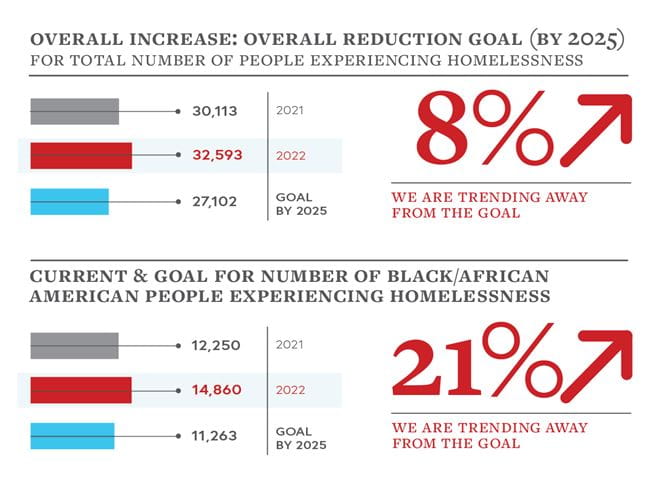 OVERALL INCREASE: OVERALL REDUCTION GOAL (BY 2025)
FOR TOTAL NUMBER OF PEOPLE EXPERIENCING HOMELESSNESS

30,113 2021

32,593 2022

27,102 GOAL BY 2025

8%

WE ARE TRENDING AWAY FROM THE GOAL

CURRENT & GOAL FOR NUMBER OF BLACK/AFRICAN AMERICAN PEOPLE EXPERIENCING HOMELESSNESS

12,250 2021

14,860 2022

11,263 GOAL BY 2025

21%

WE ARE TRENDING AWAY FROM THE GOAL